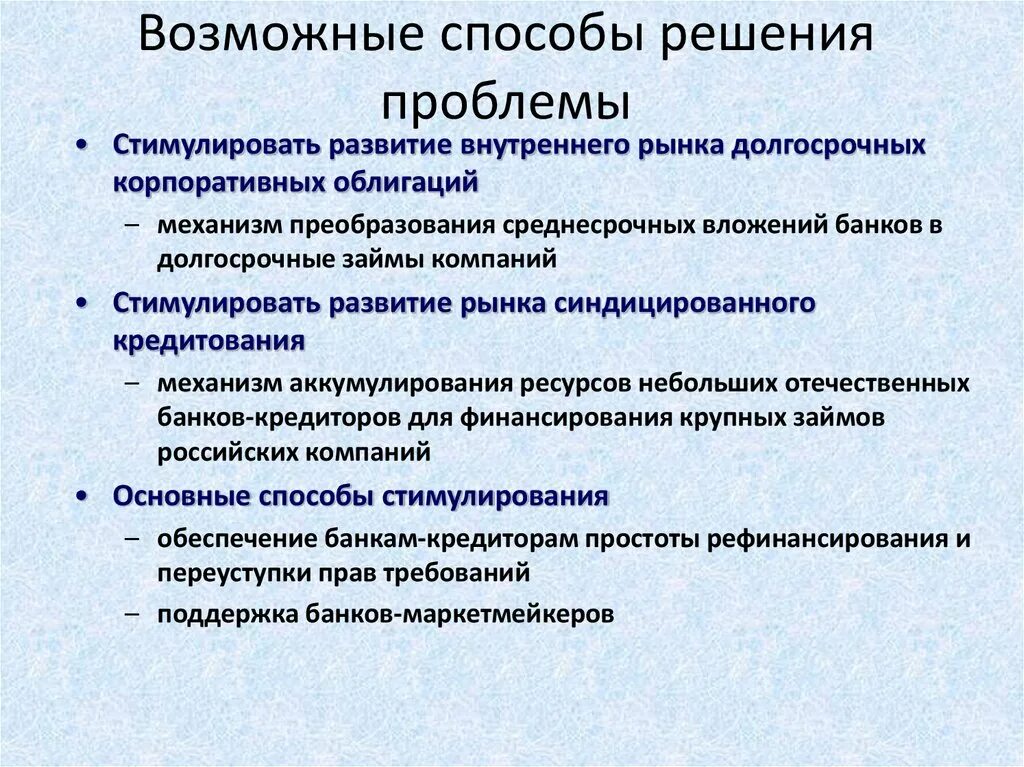 Возможные способы решения проблемы

• Стимулировать развитие внутреннего рынка долгосрочных корпоративных облигаций
  – механизм преобразования среднесрочных вложений банков в долгосрочные займы компаний
• Стимулировать развитие рынка синдицированного кредитования
  – механизм аккумулирования ресурсов небольших отечественных банков-кредиторов для финансирования крупных займов российских компаний
• Основные способы стимулирования
  – обеспечение банкам-кредиторам простоты рефинансирования и переуступки прав требований
  – поддержка банков-маркетмейкеров